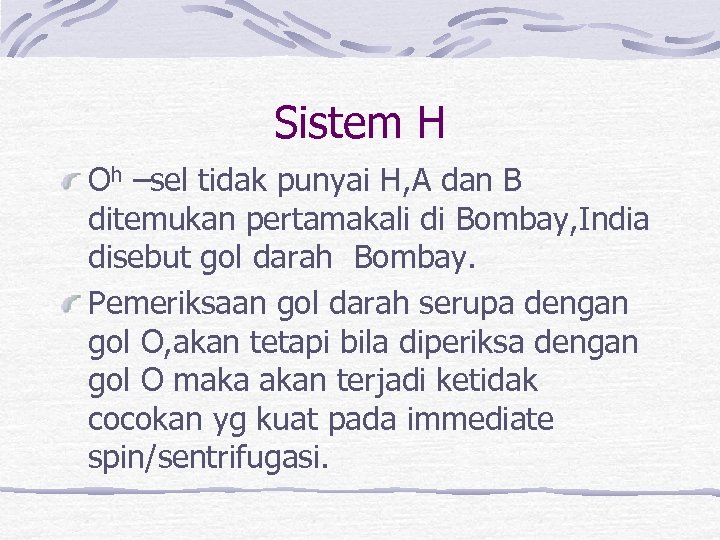 Sistem H

$O^h$ –sel tidak punyai H,A dan B ditemukan pertamakali di Bombay,India disebut gol darah  Bombay.

Pemeriksaan gol darah serupa dengan gol O,akan tetapi bila diperiksa dengan gol O maka akan terjadi ketidak cocokan yg kuat pada immediate spin/sentrifugasi.